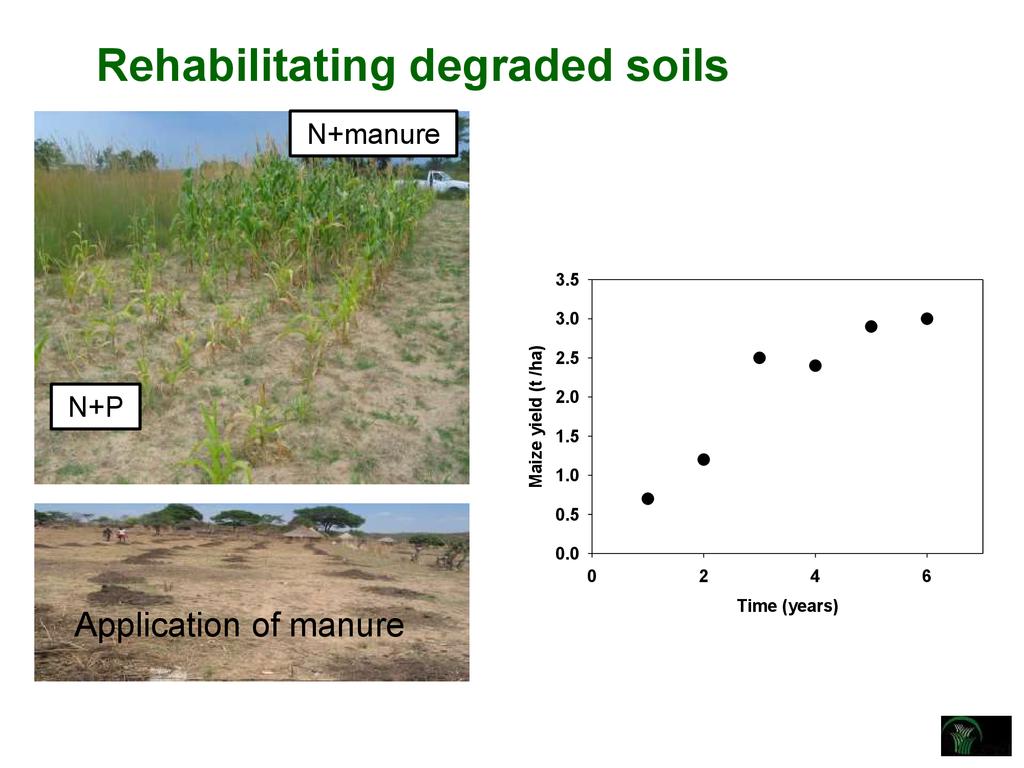 Rehabilitating degraded soils

N+manure

N+P

Application of manure

Maize yield (t /ha)

3.5
3.0
2.5
2.0
1.5
1.0
0.5
0.0

0
2
4
6

Time (years)